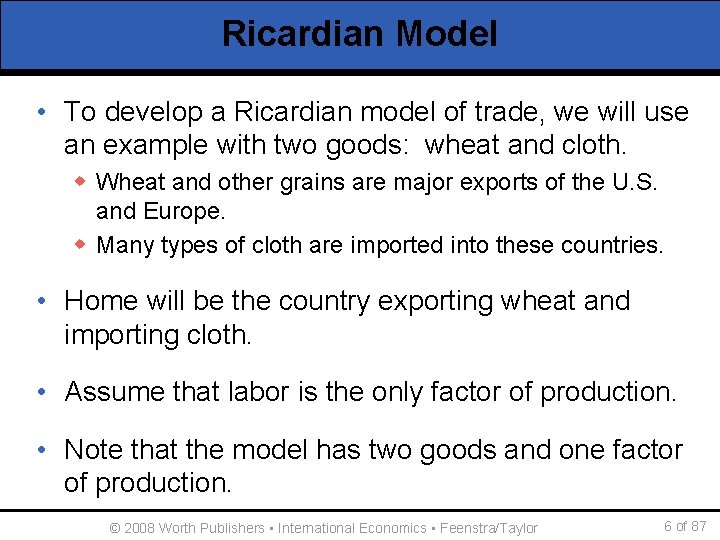 Ricardian Model

• To develop a Ricardian model of trade, we will use an example with two goods: wheat and cloth.

◆ Wheat and other grains are major exports of the U.S. and Europe.

◆ Many types of cloth are imported into these countries.

• Home will be the country exporting wheat and importing cloth.

• Assume that labor is the only factor of production.

• Note that the model has two goods and one factor of production.

© 2008 Worth Publishers ▪ International Economics ▪ Feenstra/Taylor

6 of 87